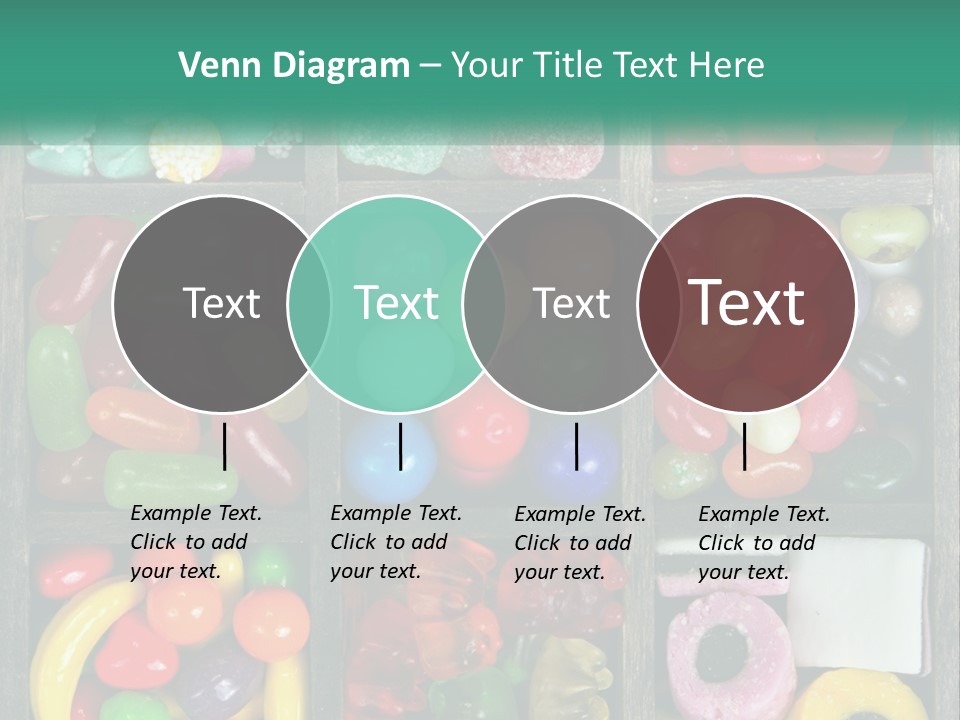 Venn Diagram – Your Title Text Here

Text

Text

Text

Text

Example Text. Click to add your text.

Example Text. Click to add your text.

Example Text. Click to add your text.

Example Text. Click to add your text.